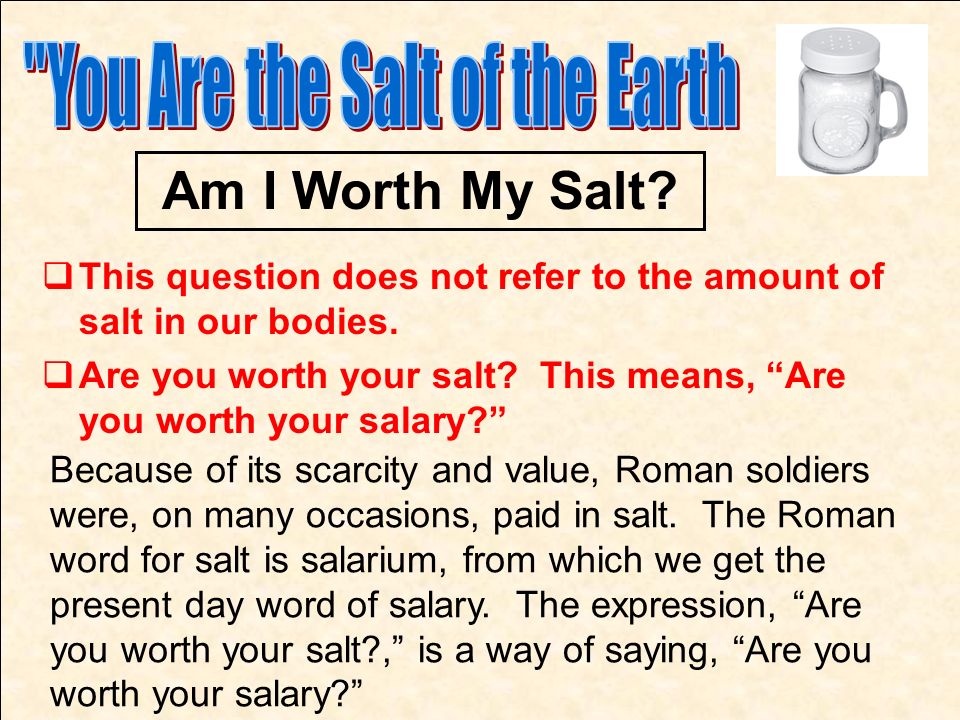 "You Are the Salt of the Earth

Am I Worth My Salt?

❑ This question does not refer to the amount of salt in our bodies.

❑ Are you worth your salt? This means, “Are you worth your salary?”

Because of its scarcity and value, Roman soldiers were, on many occasions, paid in salt. The Roman word for salt is salarium, from which we get the present day word of salary. The expression, “Are you worth your salt?,” is a way of saying, “Are you worth your salary?”